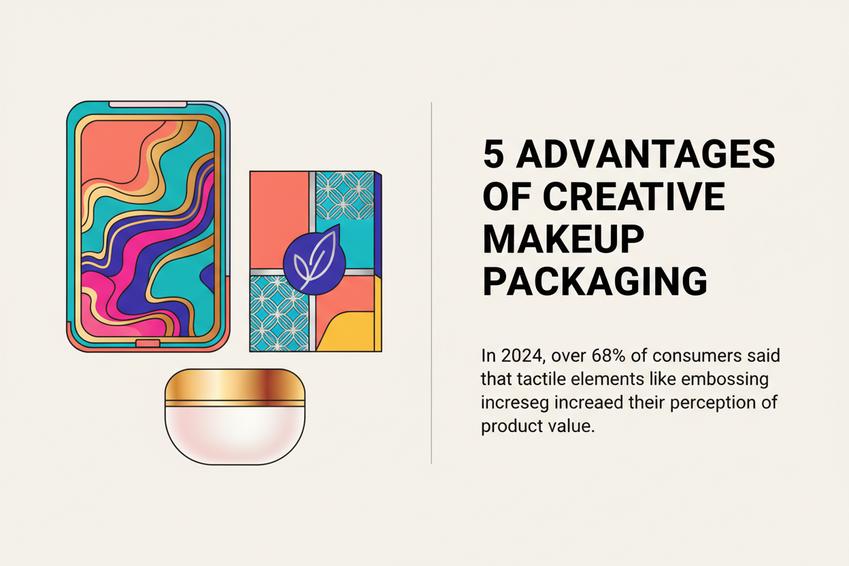 5 ADVANTAGES OF CREATIVE MAKEUP PACKAGING

In 2024, over 68% of consumers said that tactile elements like embossing increseg increaed their perception of product value.